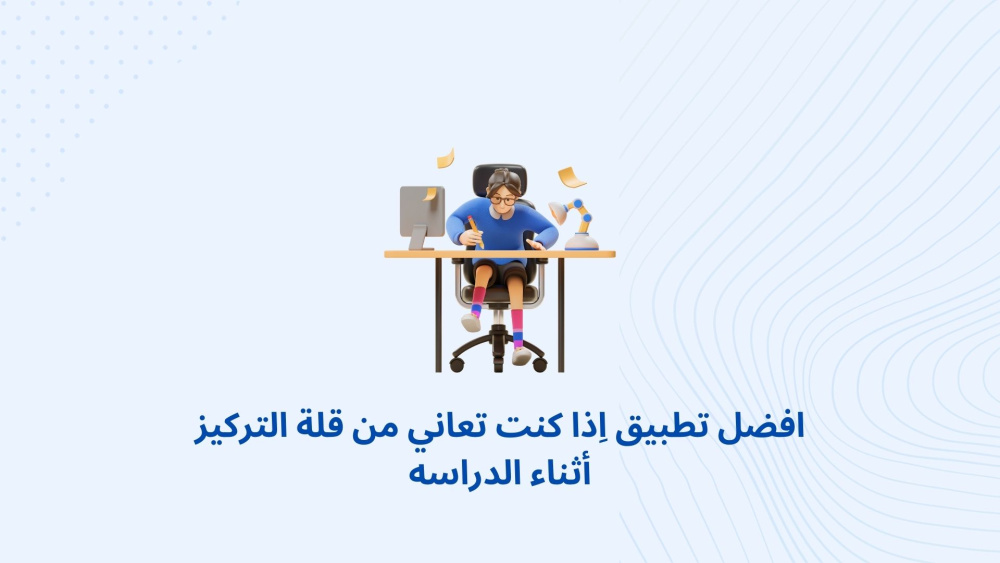 افضل تطبيق اِذا كنت تعاني من قلة التركيز أثناء الدراسه